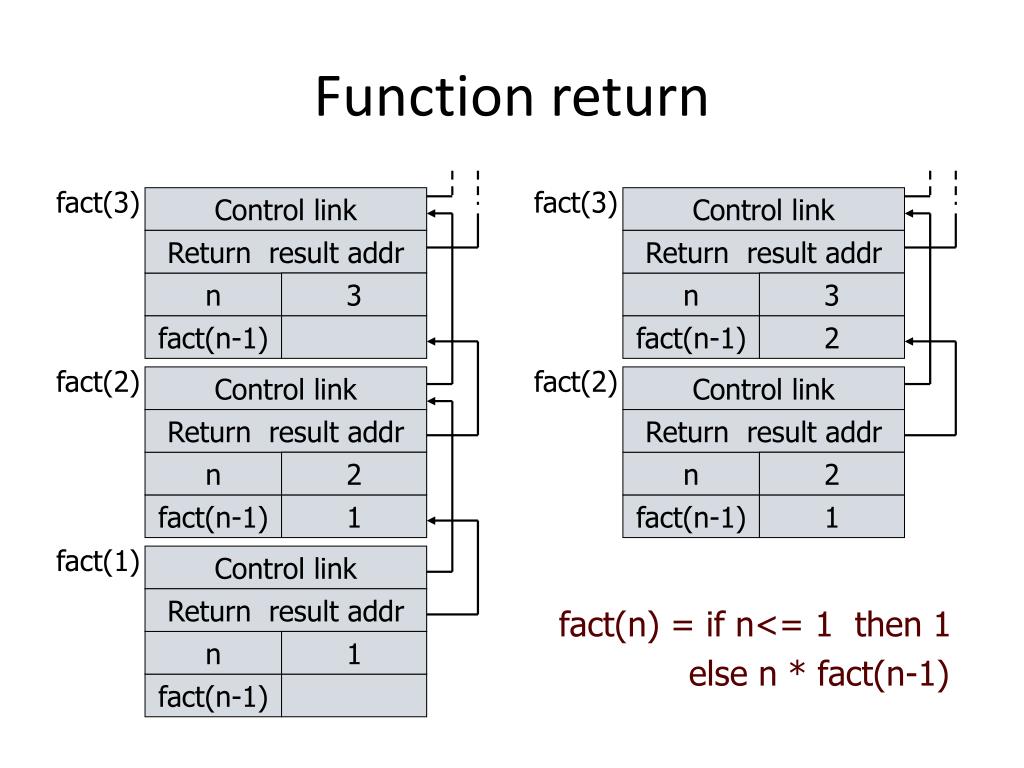 Function return

fact(3)

| Control link | |
|---|---|
| Return result addr | |
| n | 3 |
| fact(n-1) | |

fact(2)

| Control link | |
|---|---|
| Return result addr | |
| n | 2 |
| fact(n-1) | 1 |

fact(1)

| Control link | |
|---|---|
| Return result addr | |
| n | 1 |
| fact(n-1) | |

fact(3)

| Control link | |
|---|---|
| Return result addr | |
| n | 3 |
| fact(n-1) | 2 |

fact(2)

| Control link | |
|---|---|
| Return result addr | |
| n | 2 |
| fact(n-1) | 1 |

fact(n) = if n<= 1 then 1
else n * fact(n-1)